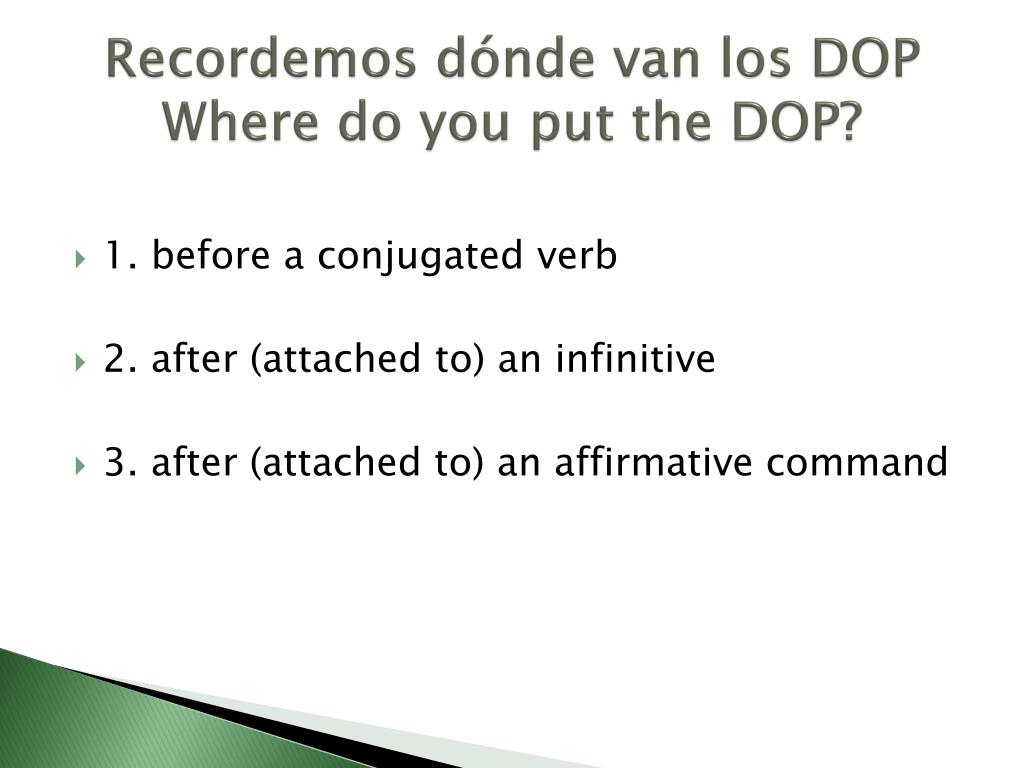 Recordemos dónde van los DOP
Where do you put the DOP?

1. before a conjugated verb

2. after (attached to) an infinitive

3. after (attached to) an affirmative command